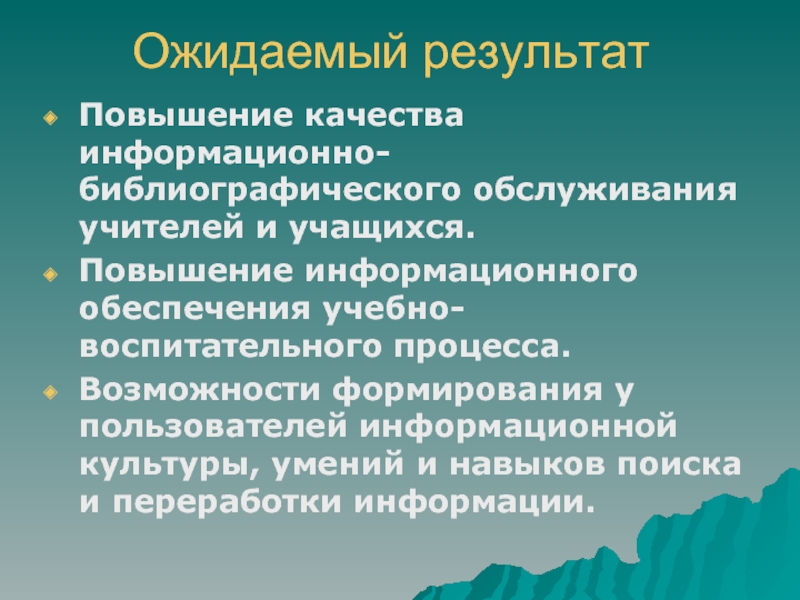 Ожидаемый результат

Повышение качества информационно-библиографического обслуживания учителей и учащихся.

Повышение информационного обеспечения учебно-воспитательного процесса.

Возможности формирования у пользователей информационной культуры, умений и навыков поиска и переработки информации.